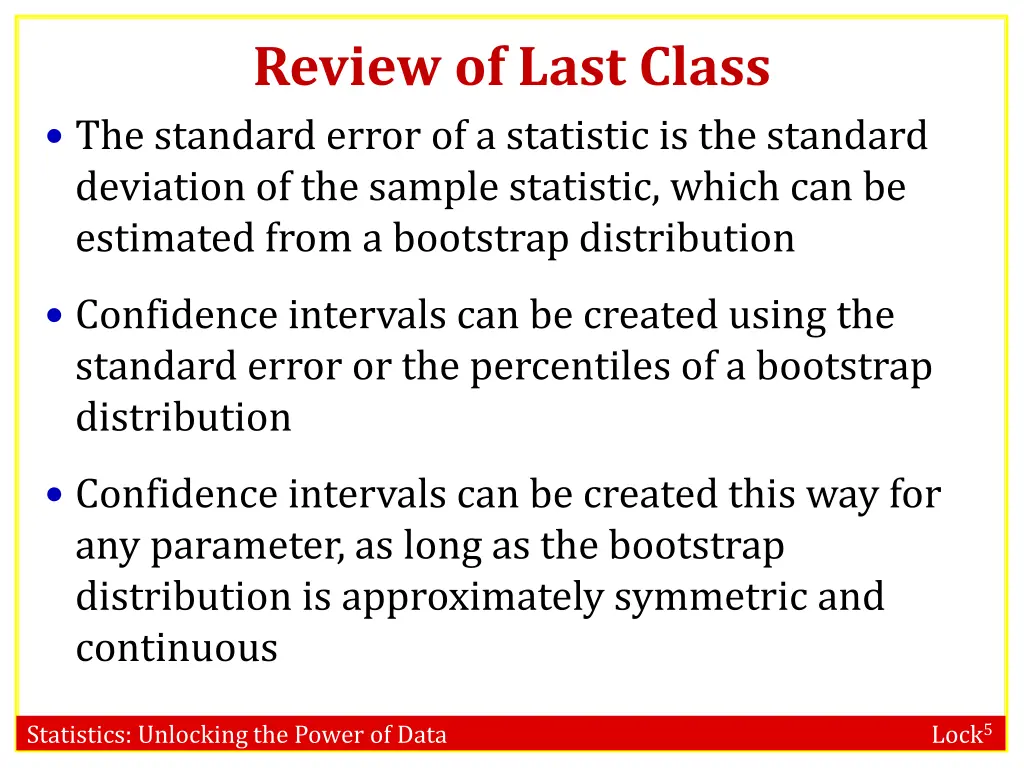 Review of Last Class

• The standard error of a statistic is the standard deviation of the sample statistic, which can be estimated from a bootstrap distribution

• Confidence intervals can be created using the standard error or the percentiles of a bootstrap distribution

• Confidence intervals can be created this way for any parameter, as long as the bootstrap distribution is approximately symmetric and continuous

Statistics: Unlocking the Power of Data

Lock$^5$